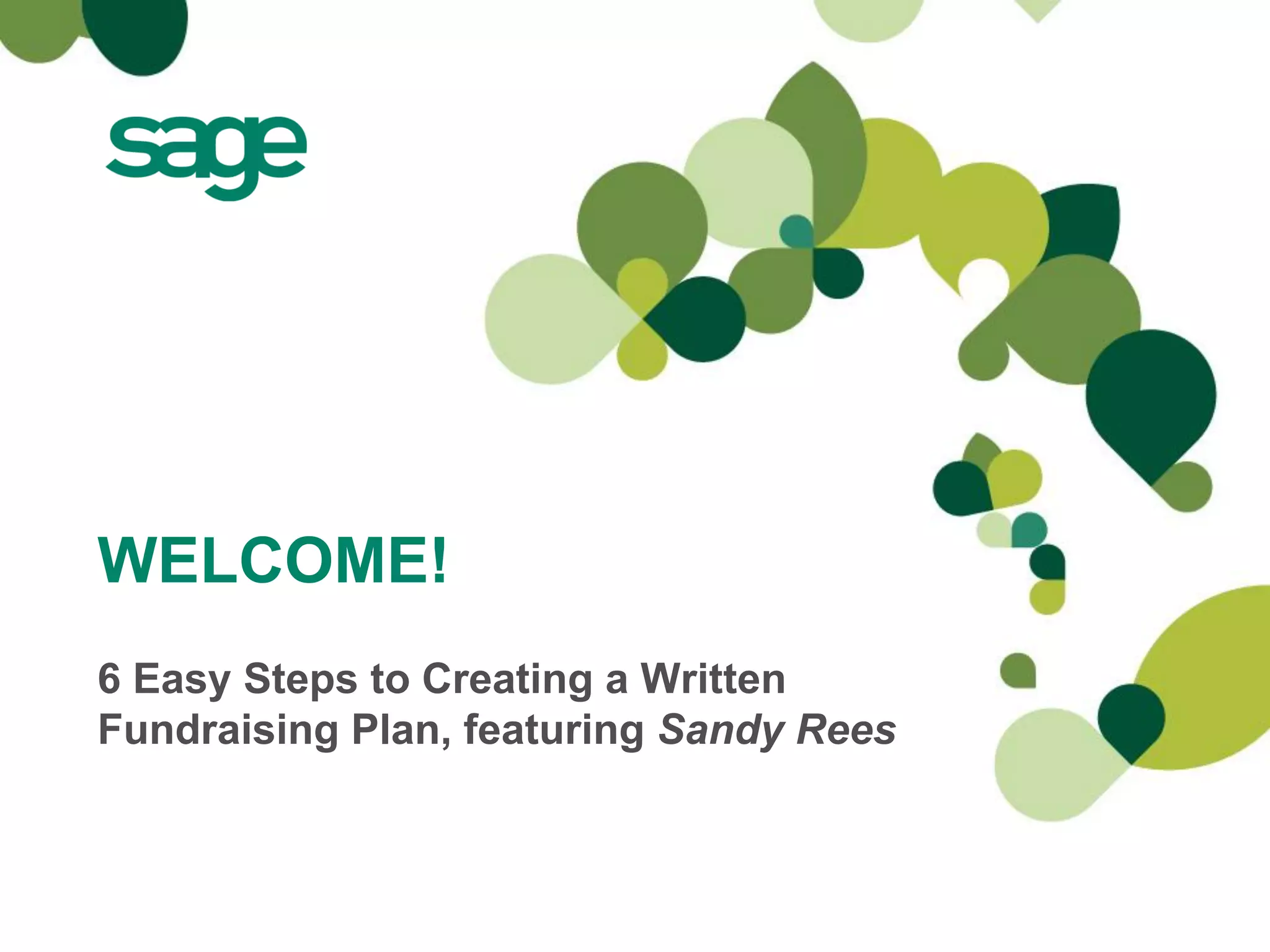 sage

WELCOME!

6 Easy Steps to Creating a Written Fundraising Plan, featuring Sandy Rees